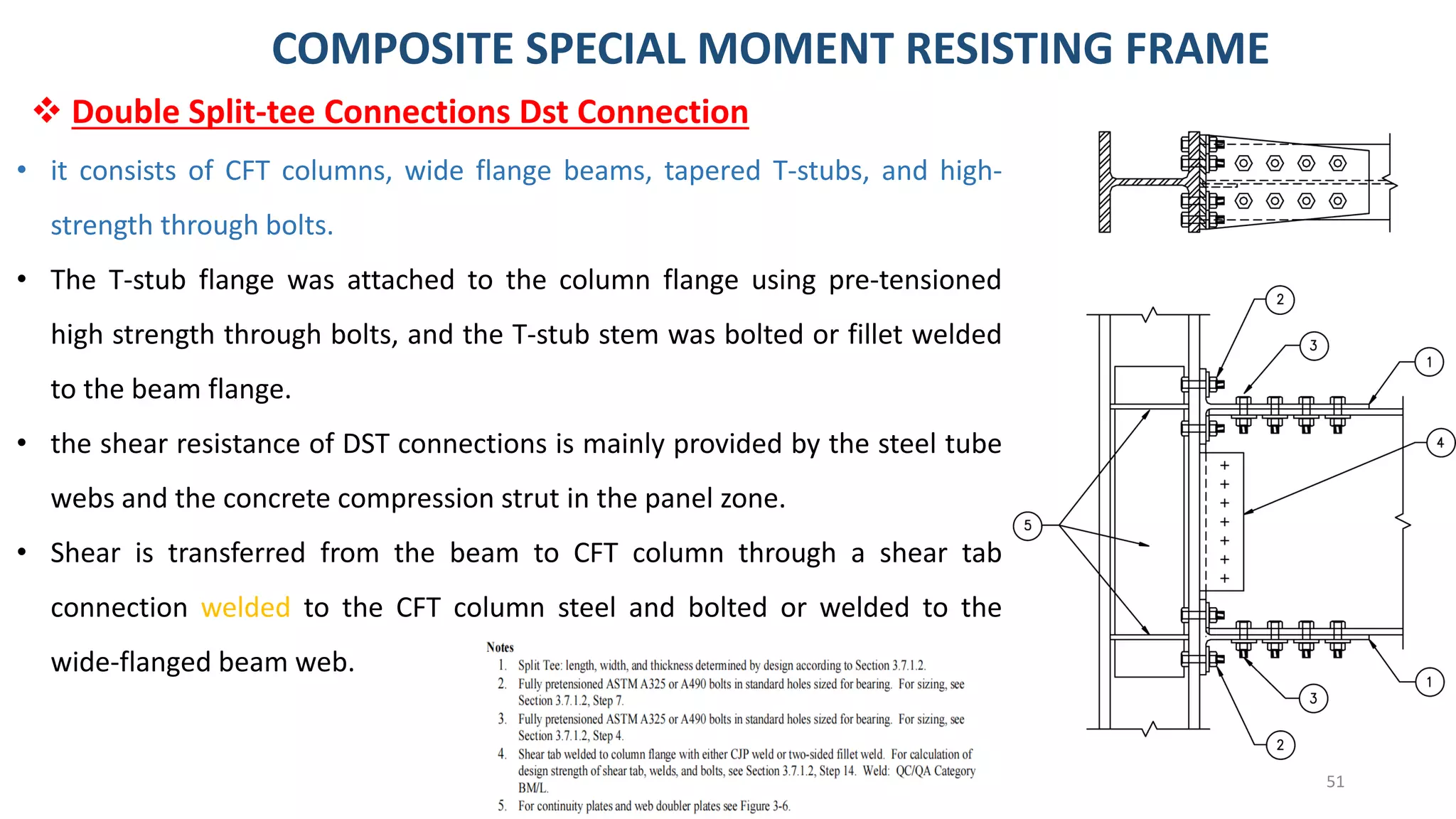 COMPOSITE SPECIAL MOMENT RESISTING FRAME

❖ Double Split-tee Connections Dst Connection

• it consists of CFT columns, wide flange beams, tapered T-stubs, and high-strength through bolts.

• The T-stub flange was attached to the column flange using pre-tensioned high strength through bolts, and the T-stub stem was bolted or fillet welded to the beam flange.

• the shear resistance of DST connections is mainly provided by the steel tube webs and the concrete compression strut in the panel zone.

• Shear is transferred from the beam to CFT column through a shear tab connection welded to the CFT column steel and bolted or welded to the wide-flanged beam web.

Notes
1. Split Tee: length, width, and thickness determined by design according to Section 3.7.1.2.
2. Fully pretensioned ASTM A325 or A490 bolts in standard holes sized for bearing. For sizing, see Section 3.7.1.2, Step 7.
3. Fully pretensioned ASTM A325 or A490 bolts in standard holes sized for bearing. For sizing, see Section 3.7.1.2, Step 4.
4. Shear tab welded to column flange with either CJP weld or two-sided fillet weld. For calculation of design strength of shear tab, welds, and bolts, see Section 3.7.1.2, Step 14. Weld: QC/QA Category BM/L.
5. For continuity plates and web doubler plates see Figure 3-6.

2
3
1
4
5
1
3
2

51